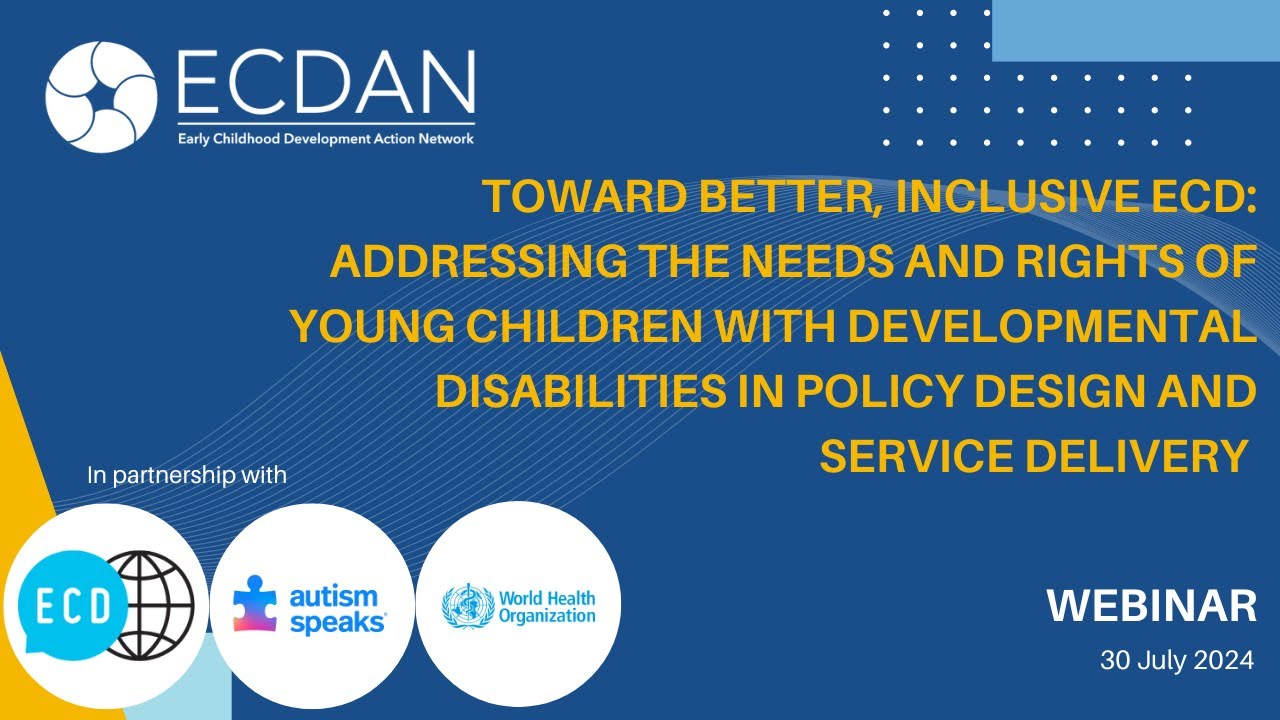 ECDAN
Early Childhood Development Action Network

TOWARD BETTER, INCLUSIVE ECD: ADDRESSING THE NEEDS AND RIGHTS OF YOUNG CHILDREN WITH DEVELOPMENTAL DISABILITIES IN POLICY DESIGN AND SERVICE DELIVERY

In partnership with

ECD

autism speaks

World Health Organization

WEBINAR
30 July 2024